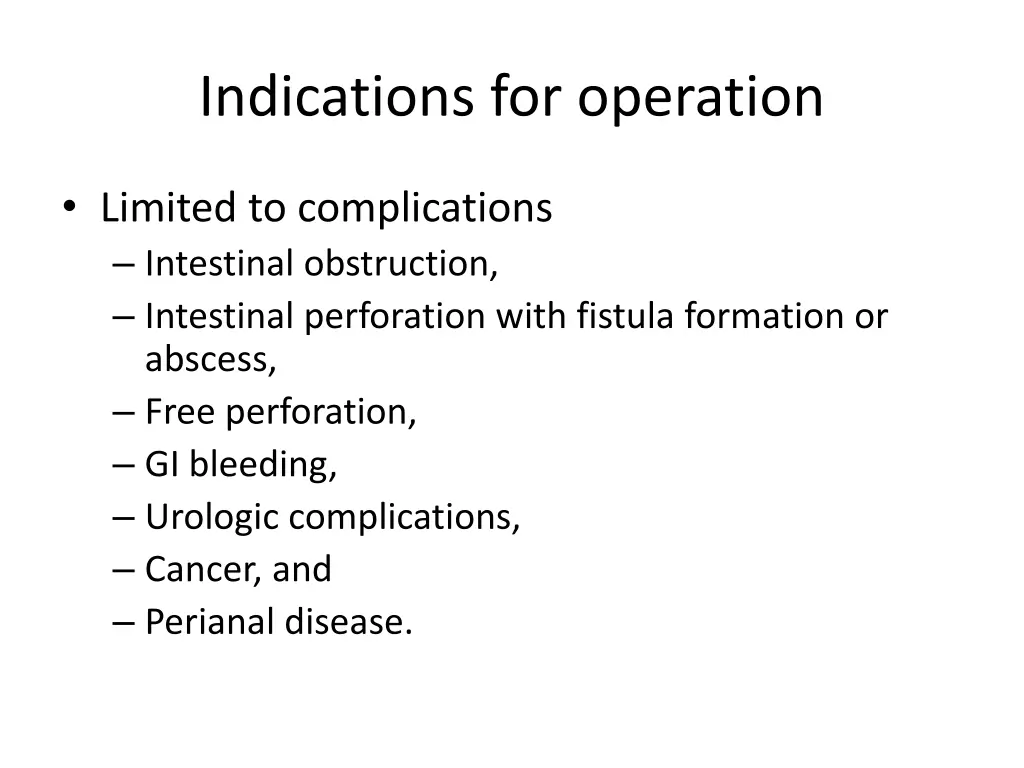 Indications for operation

• Limited to complications
– Intestinal obstruction,
– Intestinal perforation with fistula formation or abscess,
– Free perforation,
– GI bleeding,
– Urologic complications,
– Cancer, and
– Perianal disease.